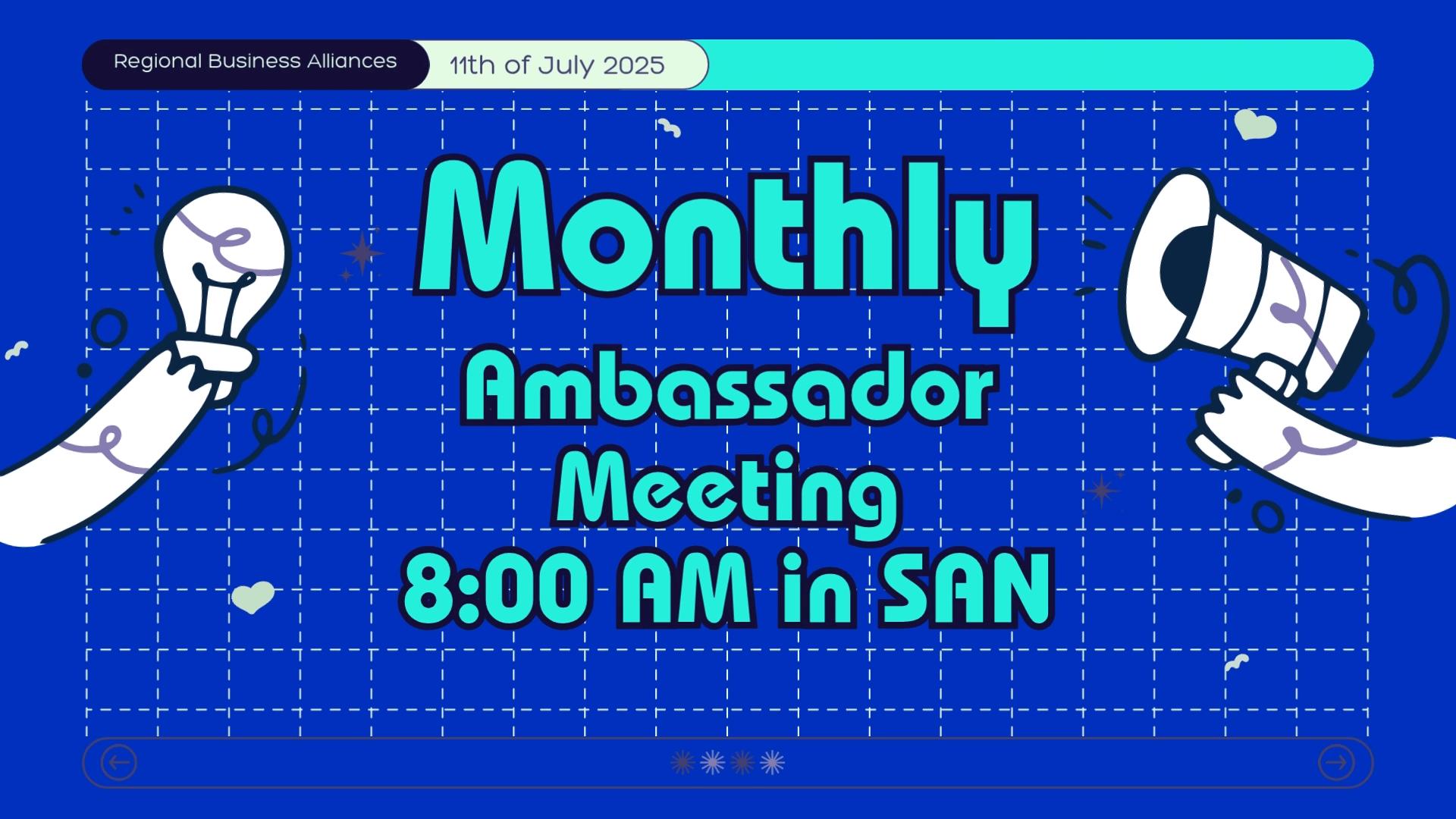 Regional Business Alliances

11th of July 2025

Monthly
Ambassador
Meeting
8:00 AM in SAN